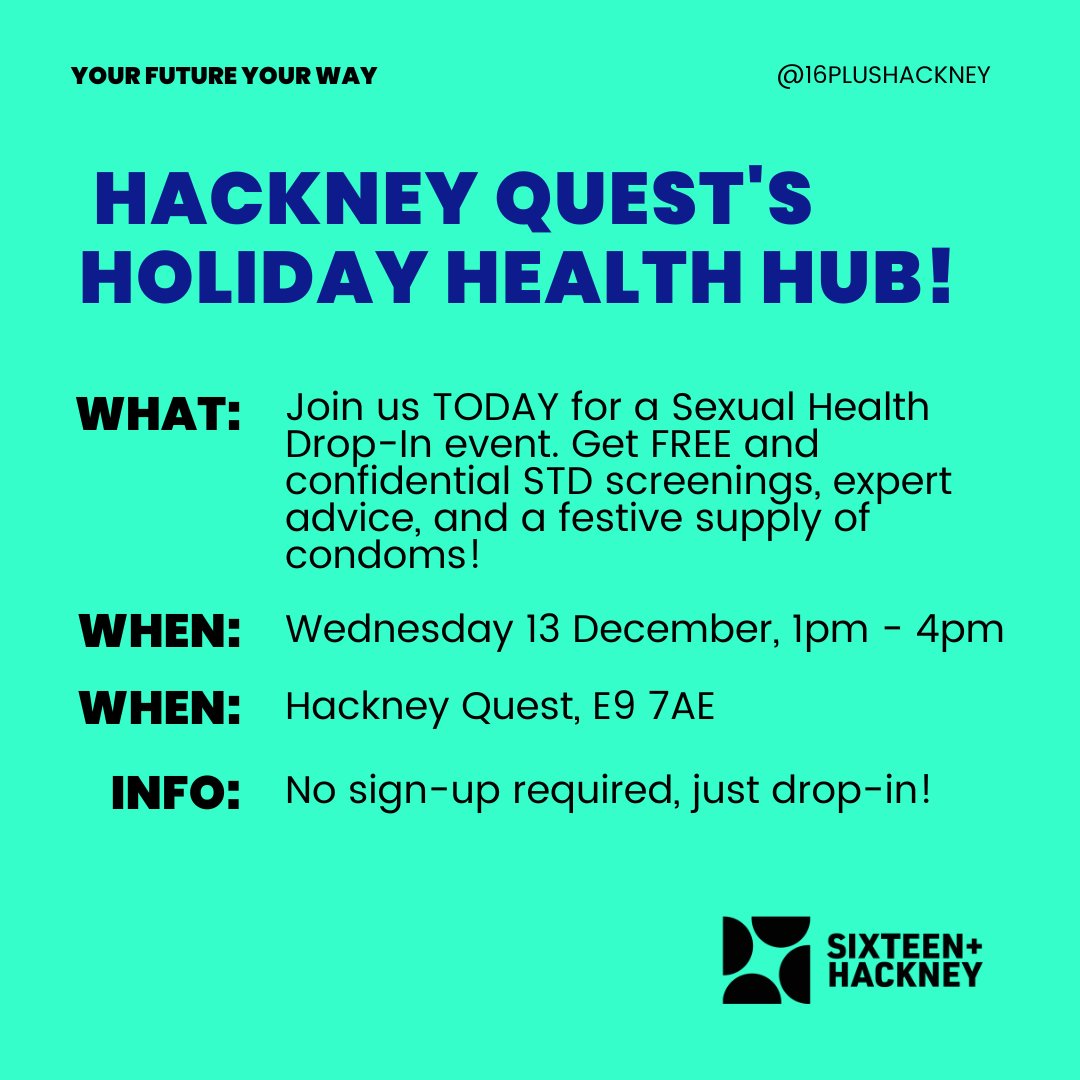 YOUR FUTURE YOUR WAY

@16PLUSHACKNEY

HACKNEY QUEST'S HOLIDAY HEALTH HUB!

WHAT: Join us TODAY for a Sexual Health Drop-In event. Get FREE and confidential STD screenings, expert advice, and a festive supply of condoms!

WHEN: Wednesday 13 December, 1pm - 4pm

WHEN: Hackney Quest, E9 7AE

INFO: No sign-up required, just drop-in!

SIXTEEN+ HACKNEY